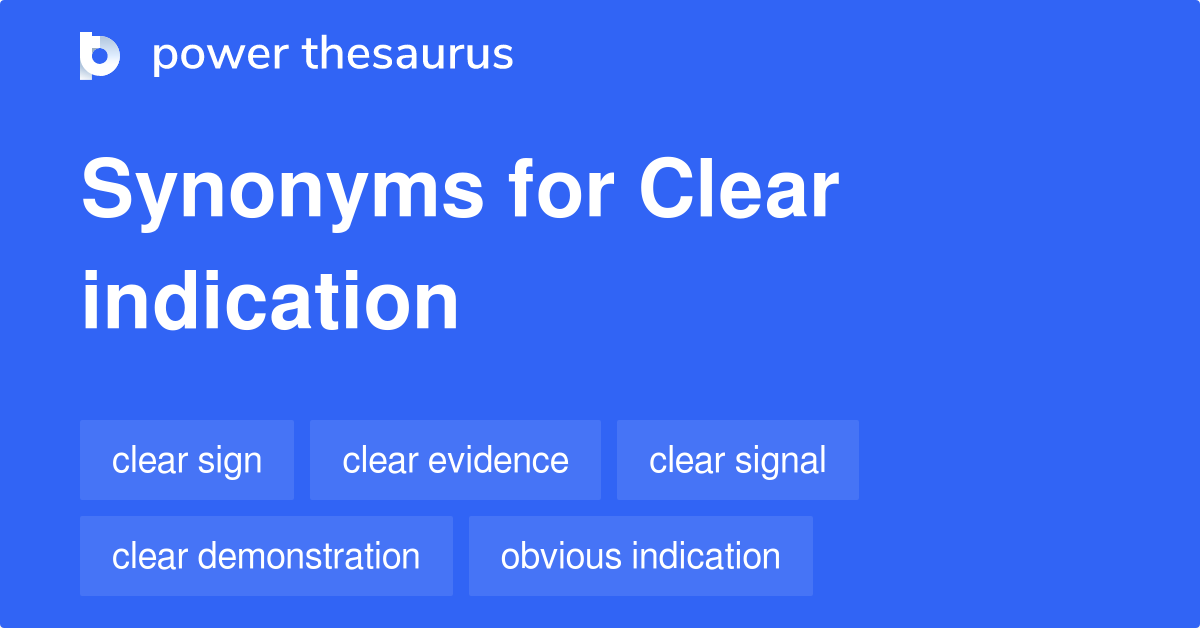 power thesaurus

Synonyms for Clear indication

clear sign
clear evidence
clear signal
clear demonstration
obvious indication